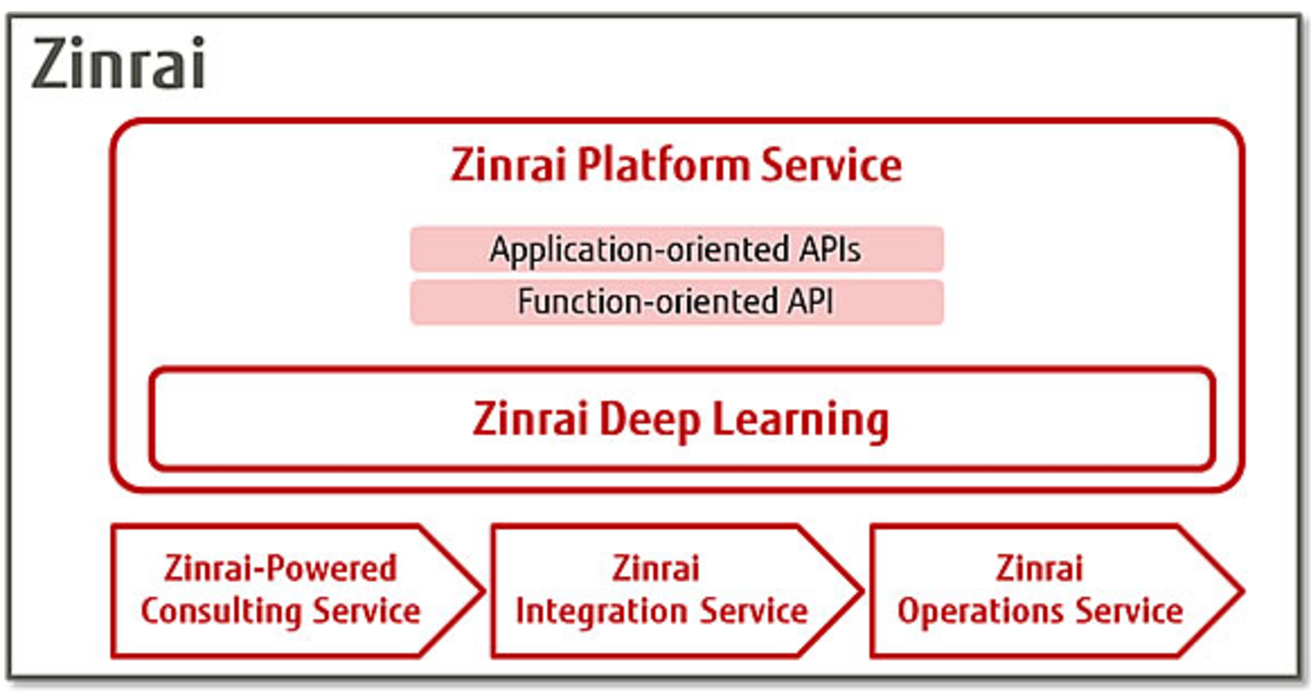 Zinrai

Zinrai Platform Service

Application-oriented APIs

Function-oriented API

Zinrai Deep Learning

Zinrai-Powered Consulting Service

Zinrai Integration Service

Zinrai Operations Service